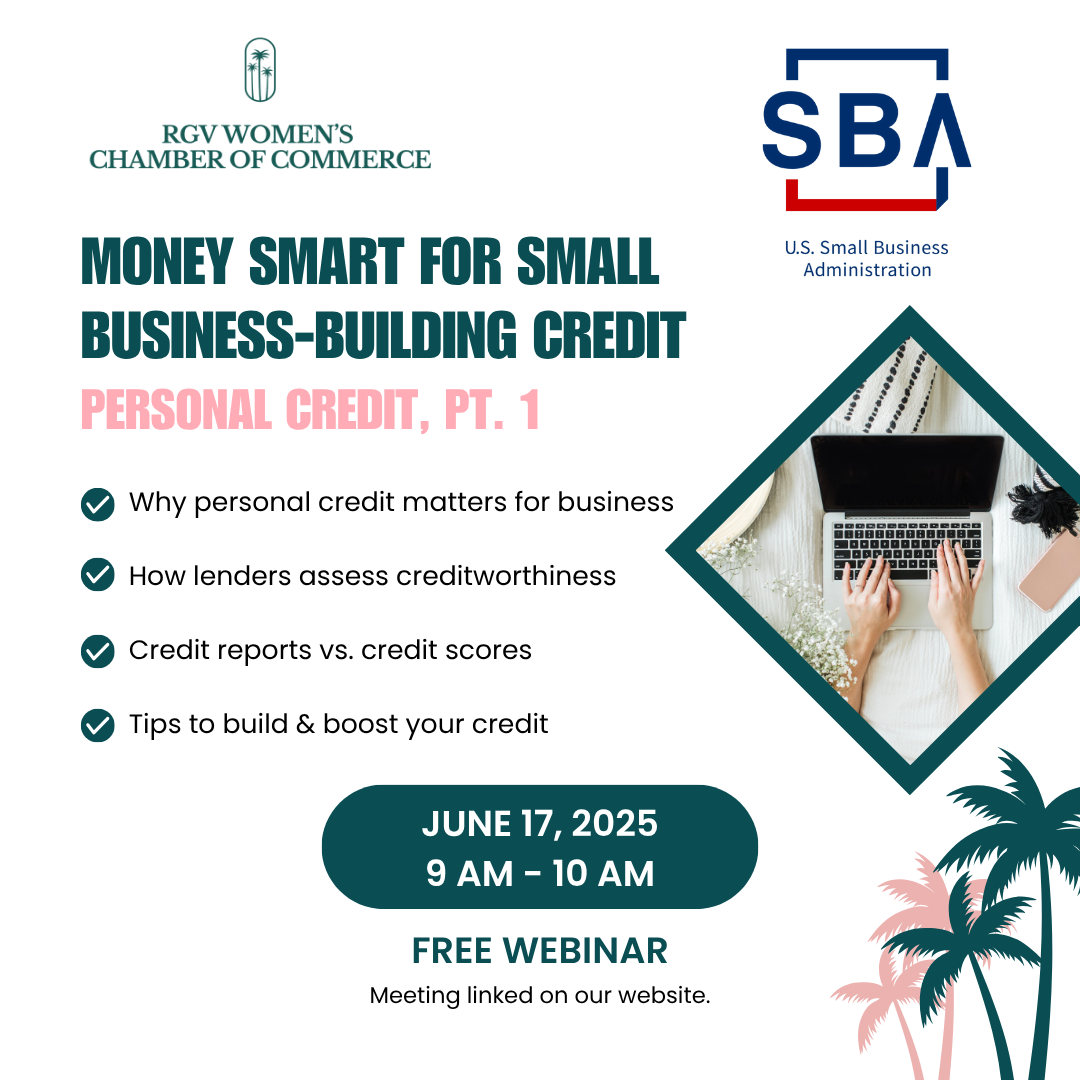 RGV WOMEN'S CHAMBER OF COMMERCE

SBA
U.S. Small Business Administration

MONEY SMART FOR SMALL BUSINESS-BUILDING CREDIT
PERSONAL CREDIT, PT. 1

Why personal credit matters for business

How lenders assess creditworthiness

Credit reports vs. credit scores

Tips to build & boost your credit

JUNE 17, 2025
9 AM - 10 AM

FREE WEBINAR
Meeting linked on our website.